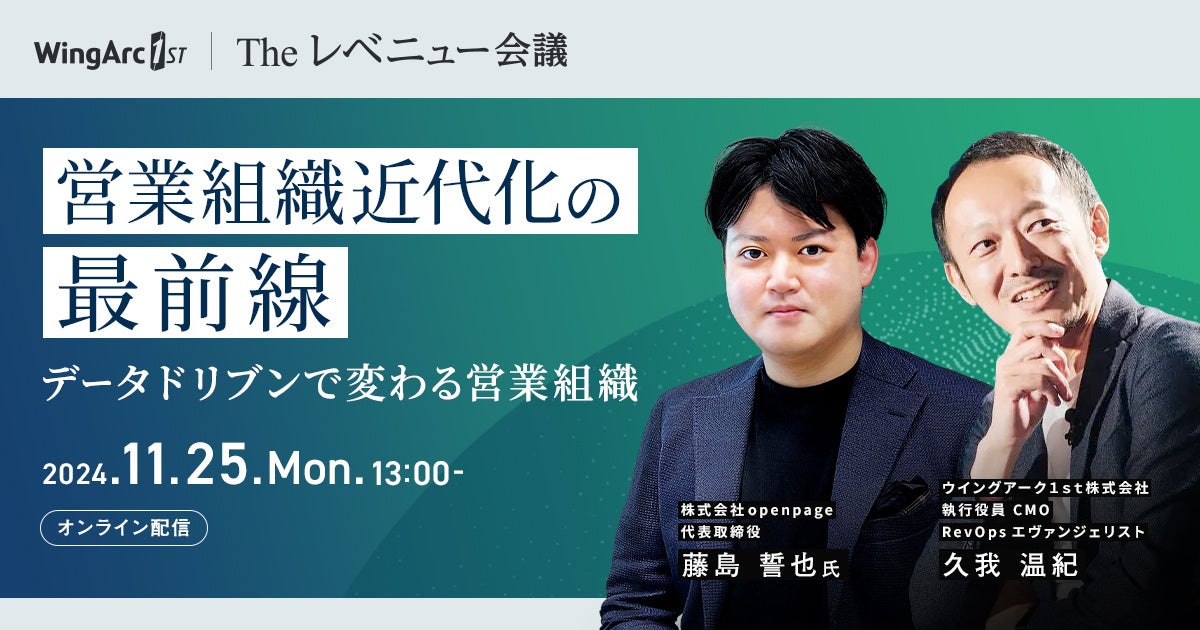 WingArc 1ST | The レベニュー会議

営業組織近代化の
最前線

データドリブンで変わる営業組織

2024.11.25.Mon. 13:00-

オンライン配信

株式会社openpage
代表取締役
藤島 誓也氏

ウイングアーク1st株式会社
執行役員 CMO
RevOps エヴァンジェリスト
久我 温紀